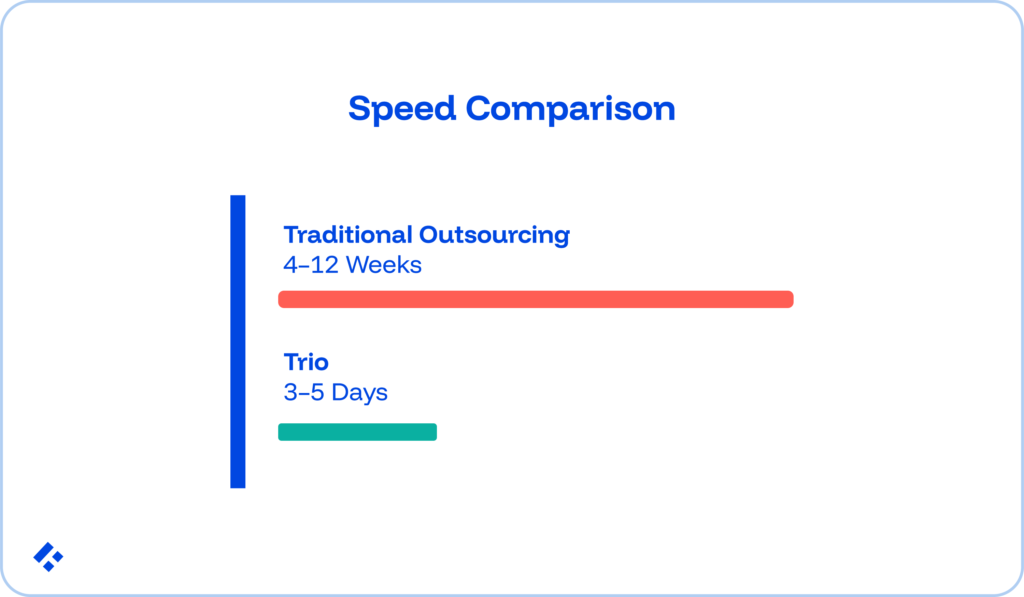 Speed Comparison

Traditional Outsourcing
4–12 Weeks

Trio
3–5 Days